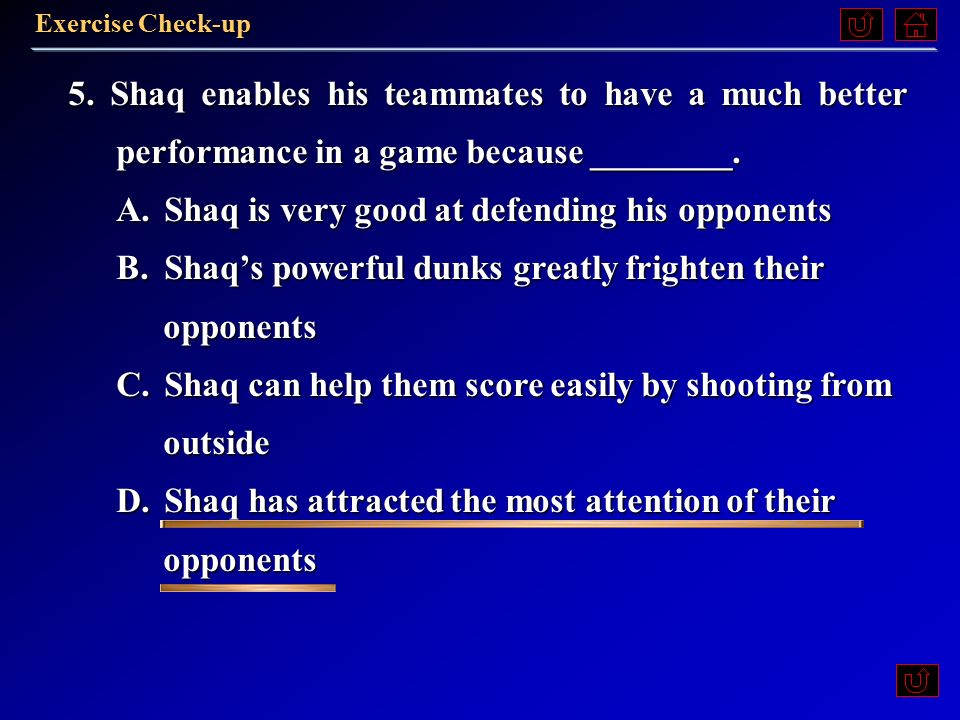 Exercise Check-up

5. Shaq enables his teammates to have a much better performance in a game because ________.

A. Shaq is very good at defending his opponents

B. Shaq's powerful dunks greatly frighten their opponents

C. Shaq can help them score easily by shooting from outside

D. Shaq has attracted the most attention of their opponents